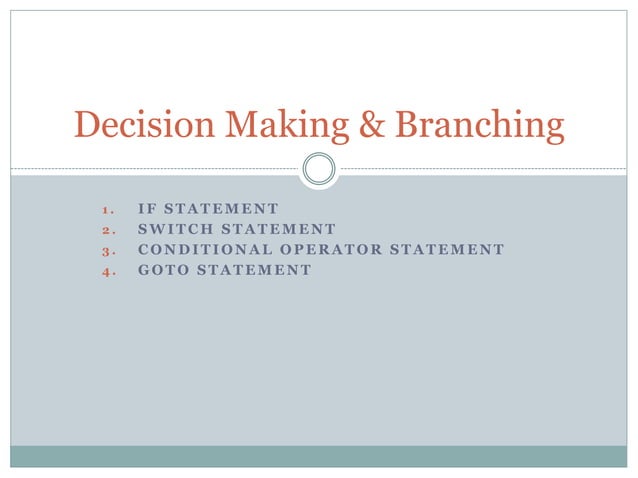 Decision Making & Branching

1. IF STATEMENT
2. SWITCH STATEMENT
3. CONDITIONAL OPERATOR STATEMENT
4. GOTO STATEMENT